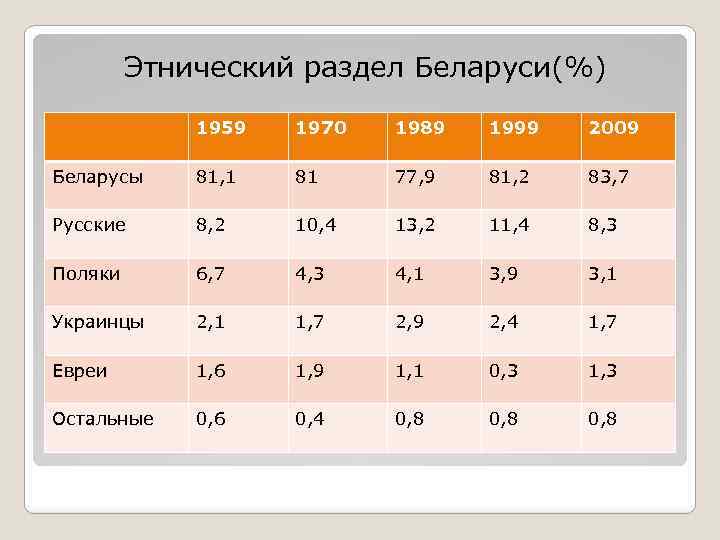 Этнический раздел Беларуси(%)

|  | 1959 | 1970 | 1989 | 1999 | 2009 |
|---|---|---|---|---|---|
| Беларусы | 81,1 | 81 | 77,9 | 81,2 | 83,7 |
| Русские | 8,2 | 10,4 | 13,2 | 11,4 | 8,3 |
| Поляки | 6,7 | 4,3 | 4,1 | 3,9 | 3,1 |
| Украинцы | 2,1 | 1,7 | 2,9 | 2,4 | 1,7 |
| Евреи | 1,6 | 1,9 | 1,1 | 0,3 | 1,3 |
| Остальные | 0,6 | 0,4 | 0,8 | 0,8 | 0,8 |